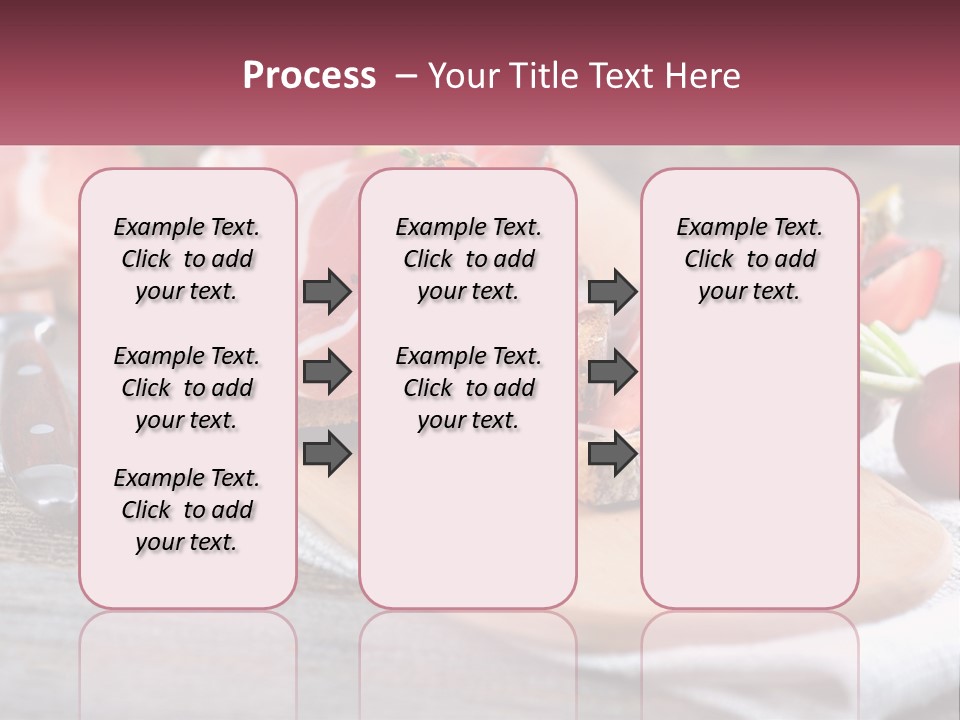 Process – Your Title Text Here

Example Text. Click to add your text.

Example Text. Click to add your text.

Example Text. Click to add your text.

Example Text. Click to add your text.

Example Text. Click to add your text.

Example Text. Click to add your text.